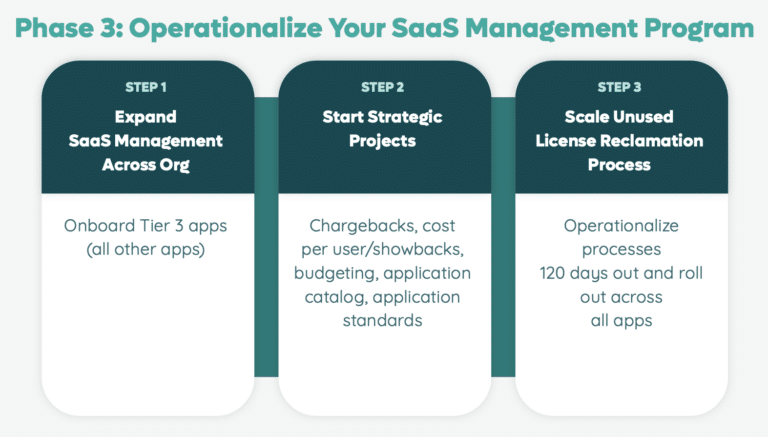 Phase 3: Operationalize Your SaaS Management Program

STEP 1

Expand SaaS Management Across Org

Onboard Tier 3 apps (all other apps)

STEP 2

Start Strategic Projects

Chargebacks, cost per user/showbacks, budgeting, application catalog, application standards

STEP 3

Scale Unused License Reclamation Process

Operationalize processes 120 days out and roll out across all apps